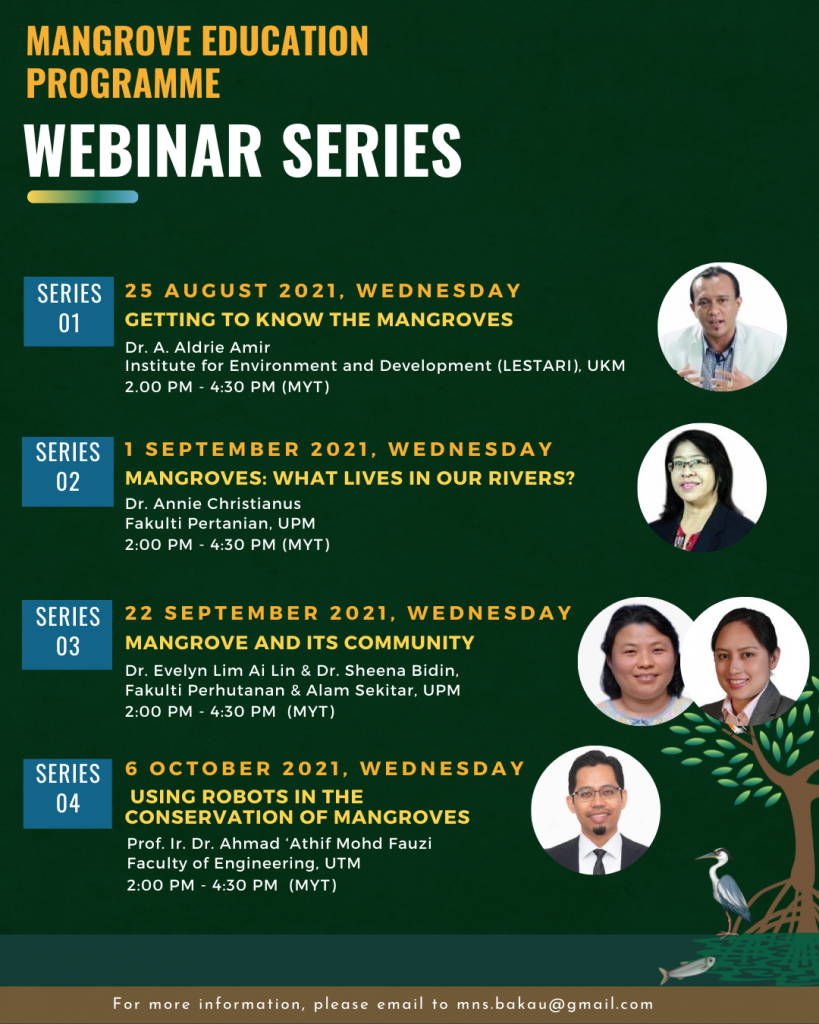 MANGROVE EDUCATION PROGRAMME

WEBINAR SERIES

SERIES 01

25 AUGUST 2021, WEDNESDAY

GETTING TO KNOW THE MANGROVES

Dr. A. Aldrie Amir
Institute for Environment and Development (LESTARI), UKM
2.00 PM - 4:30 PM (MYT)

SERIES 02

1 SEPTEMBER 2021, WEDNESDAY

MANGROVES: WHAT LIVES IN OUR RIVERS?

Dr. Annie Christianus
Fakulti Pertanian, UPM
2:00 PM - 4:30 PM (MYT)

SERIES 03

22 SEPTEMBER 2021, WEDNESDAY

MANGROVE AND ITS COMMUNITY

Dr. Evelyn Lim Ai Lin & Dr. Sheena Bidin,
Fakulti Perhutanan & Alam Sekitar, UPM
2:00 PM - 4:30 PM (MYT)

SERIES 04

6 OCTOBER 2021, WEDNESDAY

USING ROBOTS IN THE CONSERVATION OF MANGROVES

Prof. Ir. Dr. Ahmad 'Athif Mohd Fauzi
Faculty of Engineering, UTM
2:00 PM - 4:30 PM (MYT)

For more information, please email to mns.bakau@gmail.com